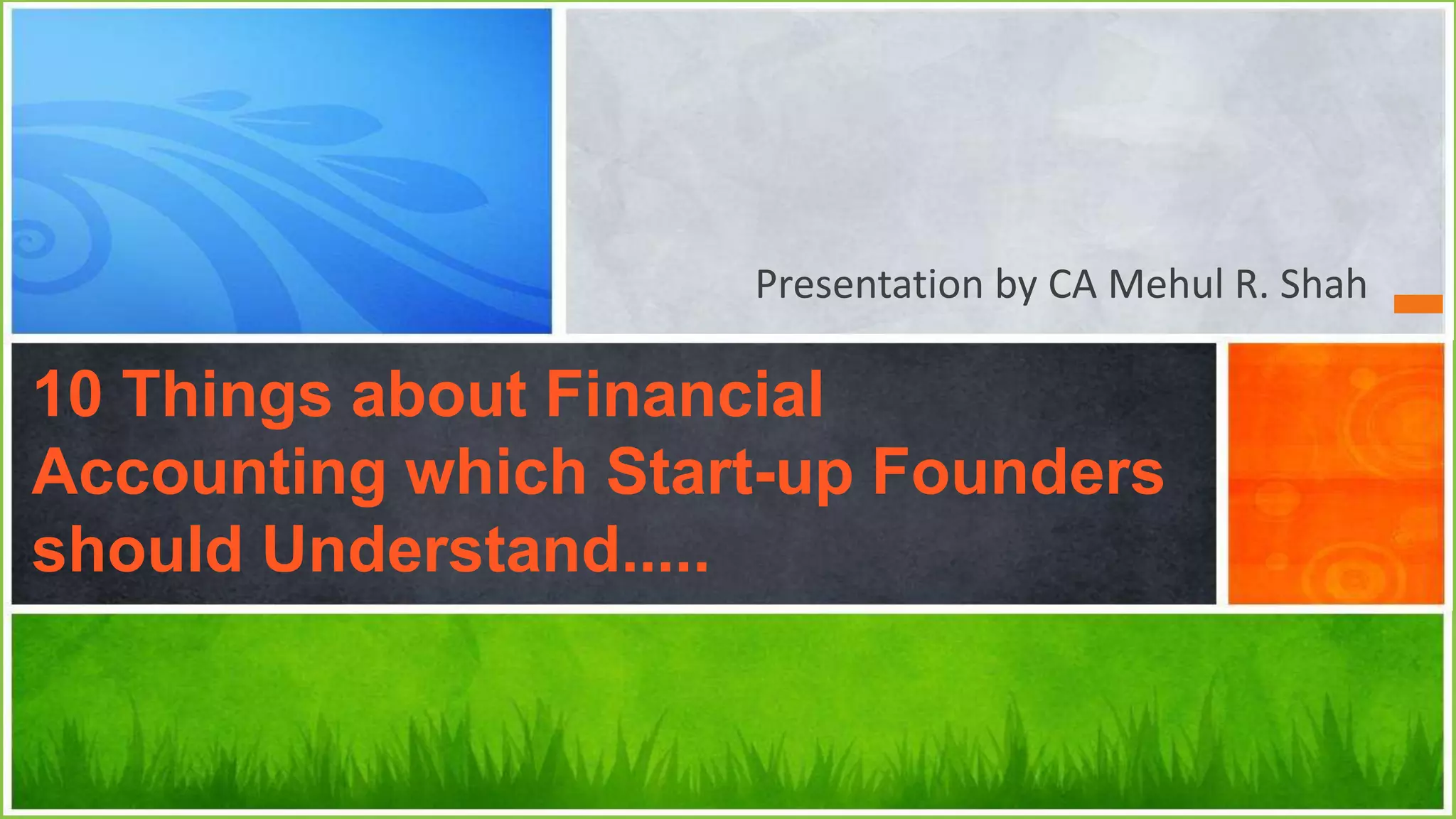 Presentation by CA Mehul R. Shah

10 Things about Financial Accounting which Start-up Founders should Understand.....